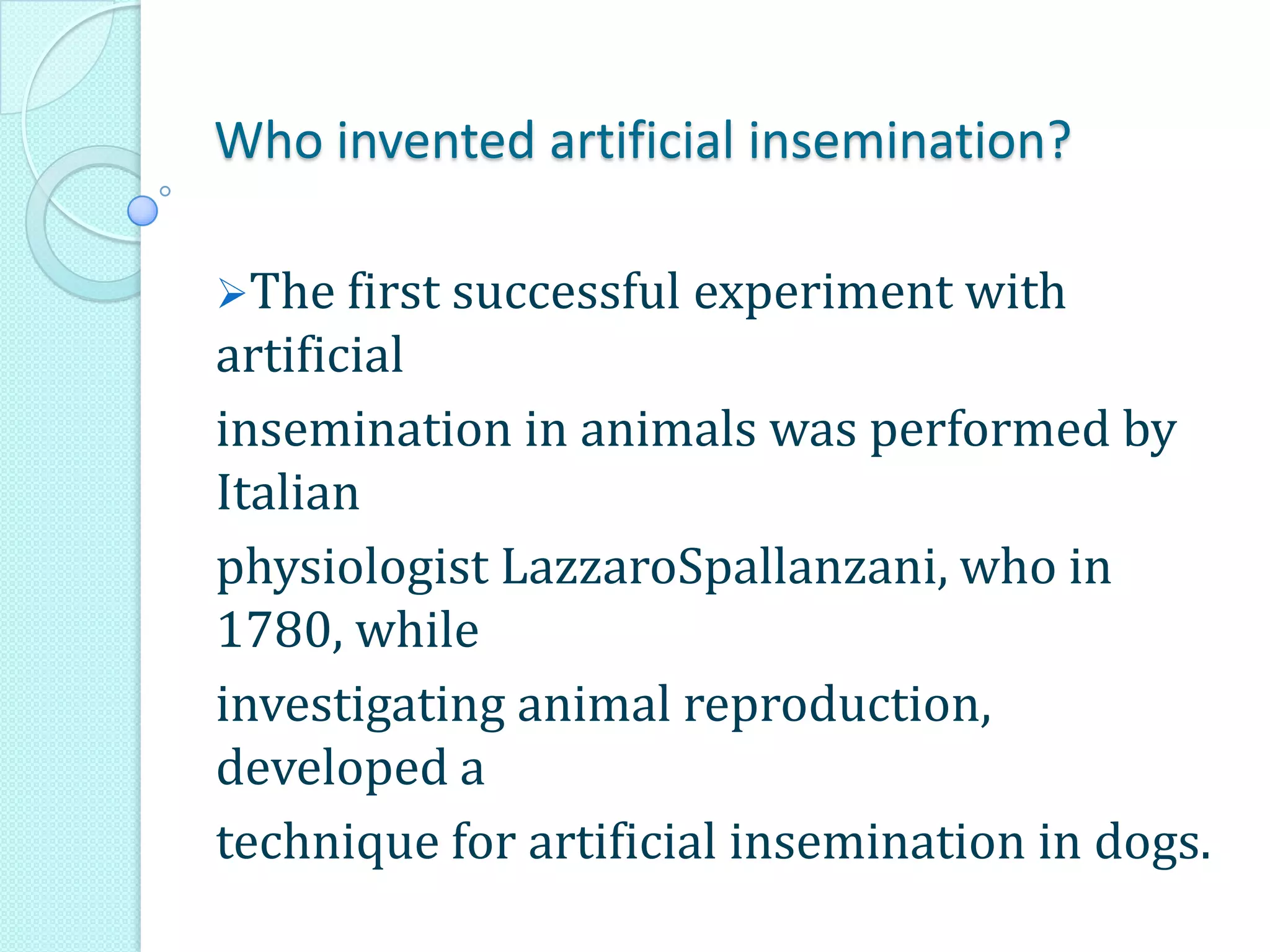 Who invented artificial insemination?

➢The first successful experiment with artificial insemination in animals was performed by Italian physiologist LazzaroSpallanzani, who in 1780, while investigating animal reproduction, developed a technique for artificial insemination in dogs.